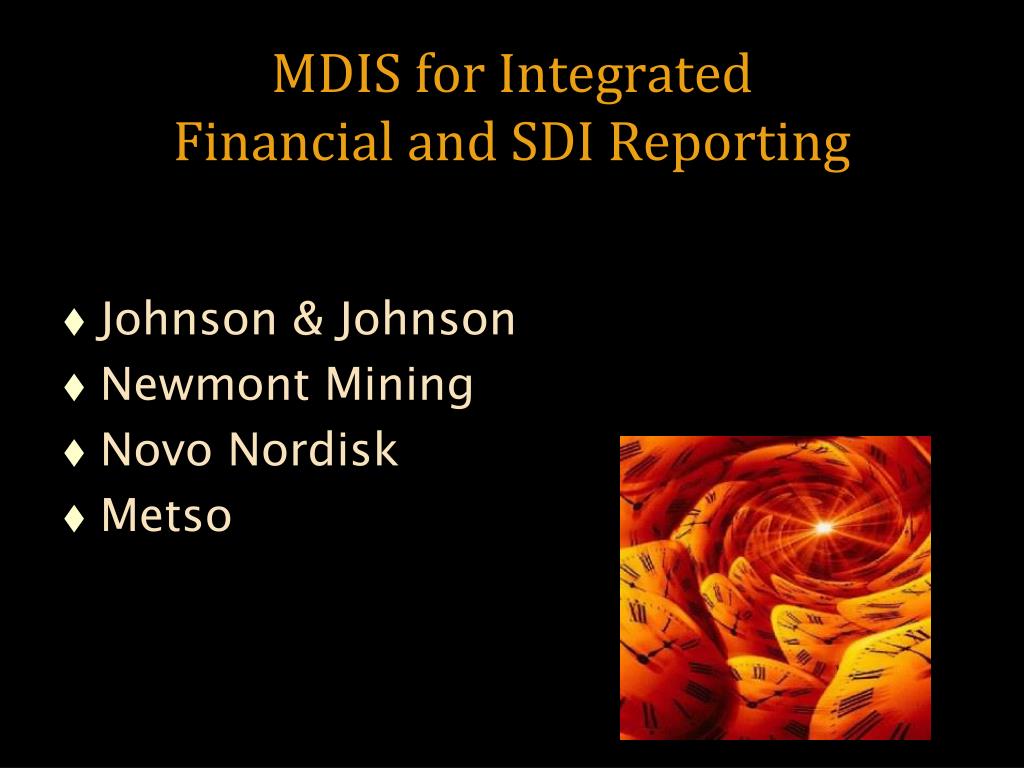 MDIS for Integrated
Financial and SDI Reporting

♦ Johnson & Johnson
♦ Newmont Mining
♦ Novo Nordisk
♦ Metso